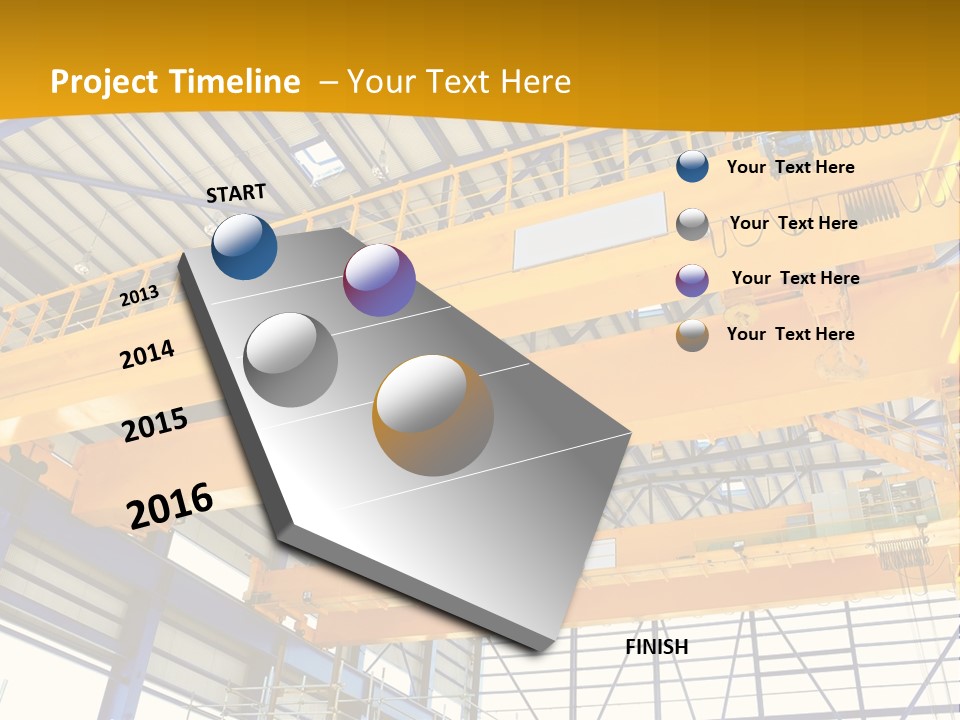 Project Timeline – Your Text Here

START

2013

2014

2015

2016

FINISH

Your Text Here

Your Text Here

Your Text Here

Your Text Here